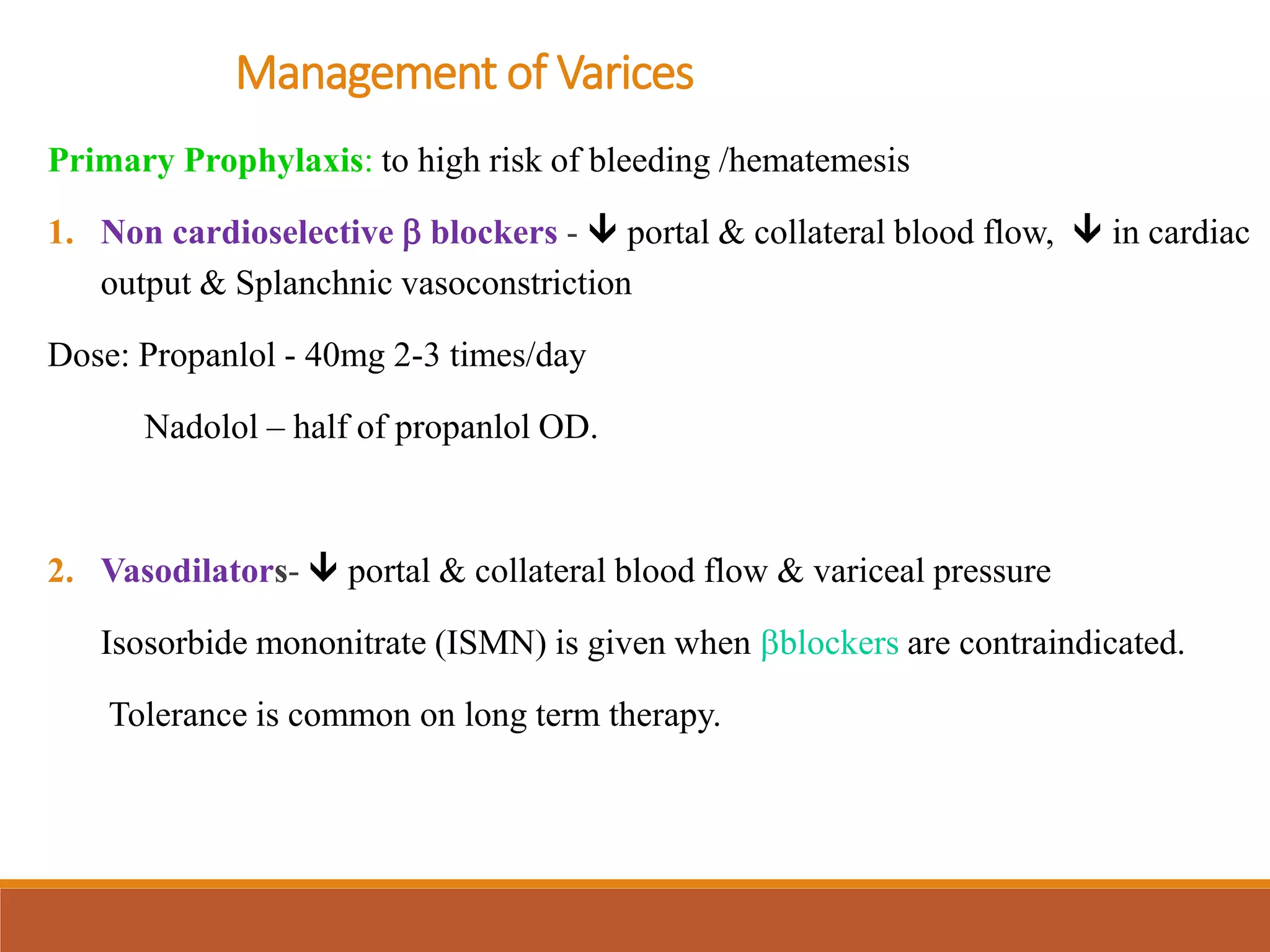 Management of Varices

Primary Prophylaxis: to high risk of bleeding /hematemesis

1. Non cardioselective β blockers - ↓ portal & collateral blood flow, ↓ in cardiac output & Splanchnic vasoconstriction

Dose: Propanlol - 40mg 2-3 times/day

Nadolol – half of propanlol OD.

2. Vasodilators- ↓ portal & collateral blood flow & variceal pressure

Isosorbide mononitrate (ISMN) is given when βblockers are contraindicated.

Tolerance is common on long term therapy.